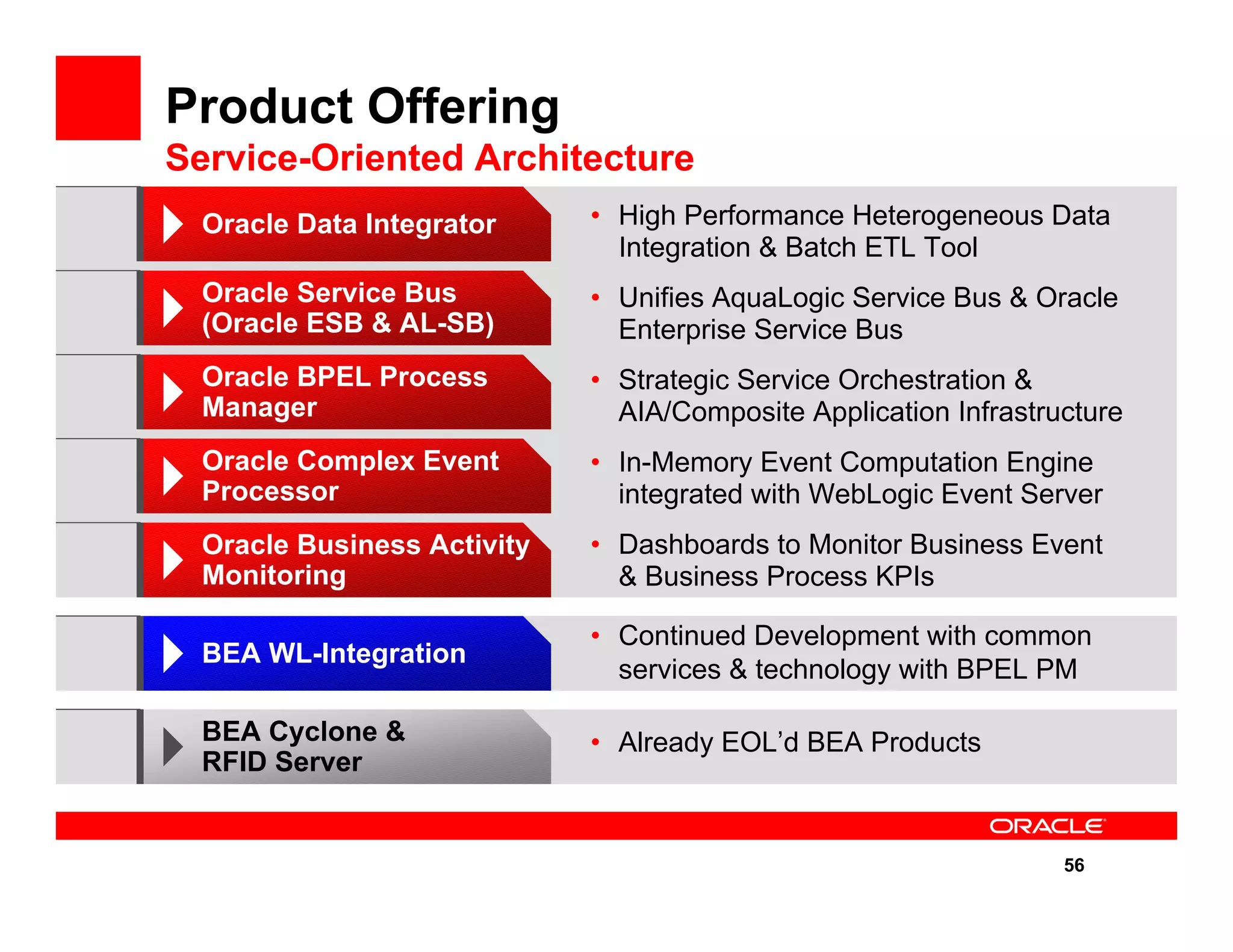 Product Offering
Service-Oriented Architecture

Oracle Data Integrator
• High Performance Heterogeneous Data Integration & Batch ETL Tool

Oracle Service Bus (Oracle ESB & AL-SB)
• Unifies AquaLogic Service Bus & Oracle Enterprise Service Bus

Oracle BPEL Process Manager
• Strategic Service Orchestration & AIA/Composite Application Infrastructure

Oracle Complex Event Processor
• In-Memory Event Computation Engine integrated with WebLogic Event Server

Oracle Business Activity Monitoring
• Dashboards to Monitor Business Event & Business Process KPIs

BEA WL-Integration
• Continued Development with common services & technology with BPEL PM

BEA Cyclone & RFID Server
• Already EOL'd BEA Products

ORACLE

56